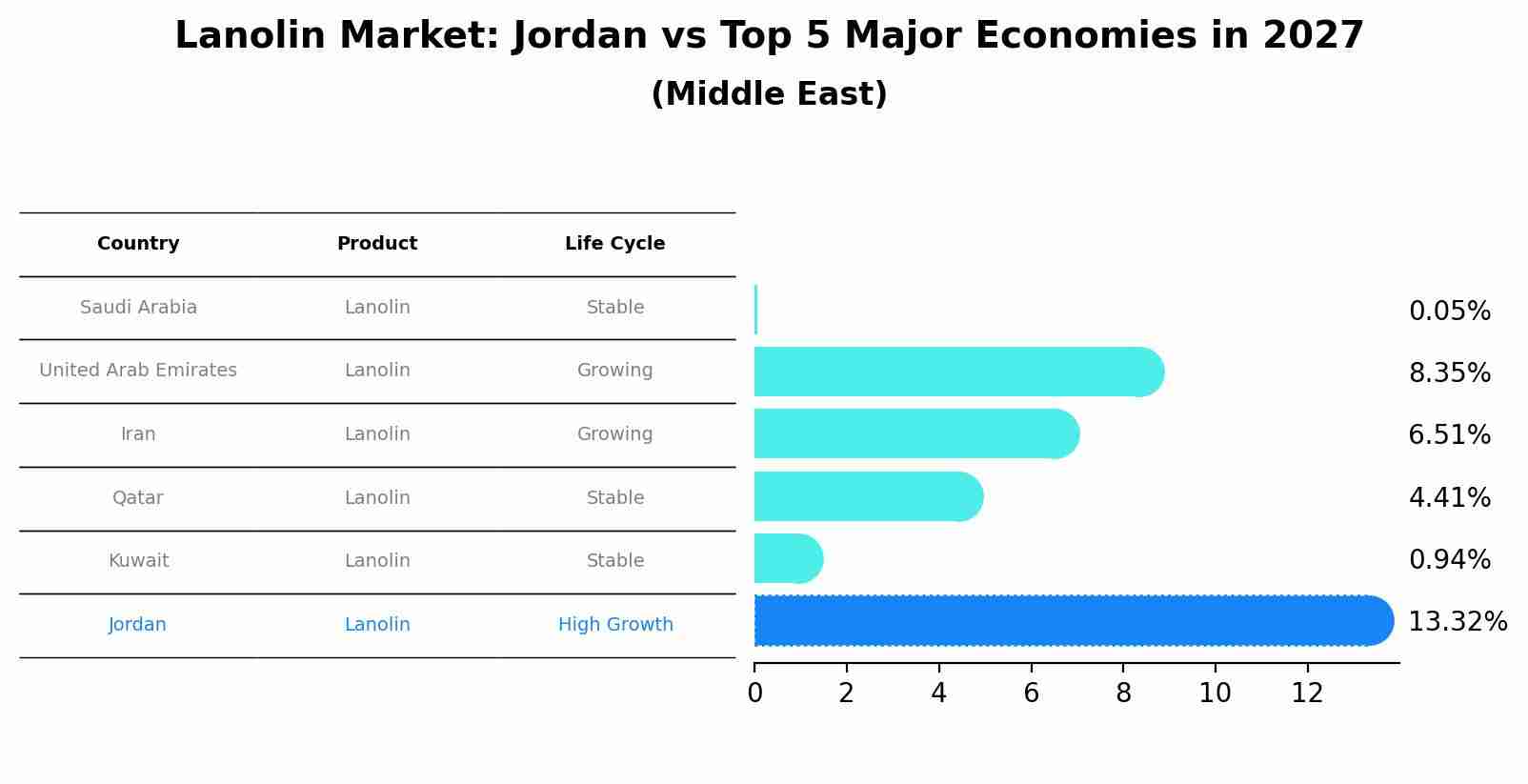 Lanolin Market: Jordan vs Top 5 Major Economies in 2027
(Middle East)

| Country | Product | Life Cycle |
|---|---|---|
| Saudi Arabia | Lanolin | Stable |
| United Arab Emirates | Lanolin | Growing |
| Iran | Lanolin | Growing |
| Qatar | Lanolin | Stable |
| Kuwait | Lanolin | Stable |
| Jordan | Lanolin | High Growth |

0.05%
8.35%
6.51%
4.41%
0.94%
13.32%

0 2 4 6 8 10 12